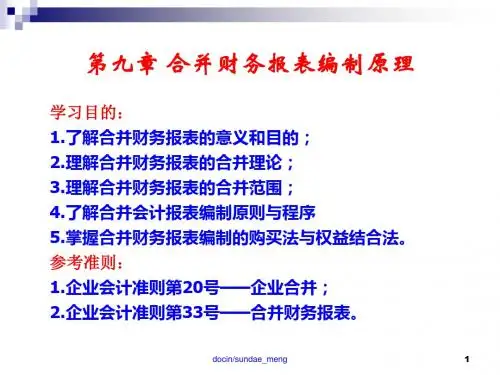 第九章 合并财务报表编制原理

学习目的：
1.了解合并财务报表的意义和目的；
2.理解合并财务报表的合并理论；
3.理解合并财务报表的合并范围；
4.了解合并会计报表编制原则与程序
5.掌握合并财务报表编制的购买法与权益结合法。
参考准则：
1.企业会计准则第20号——企业合并；
2.企业会计准则第33号——合并财务报表。

docin/sundae_meng

1